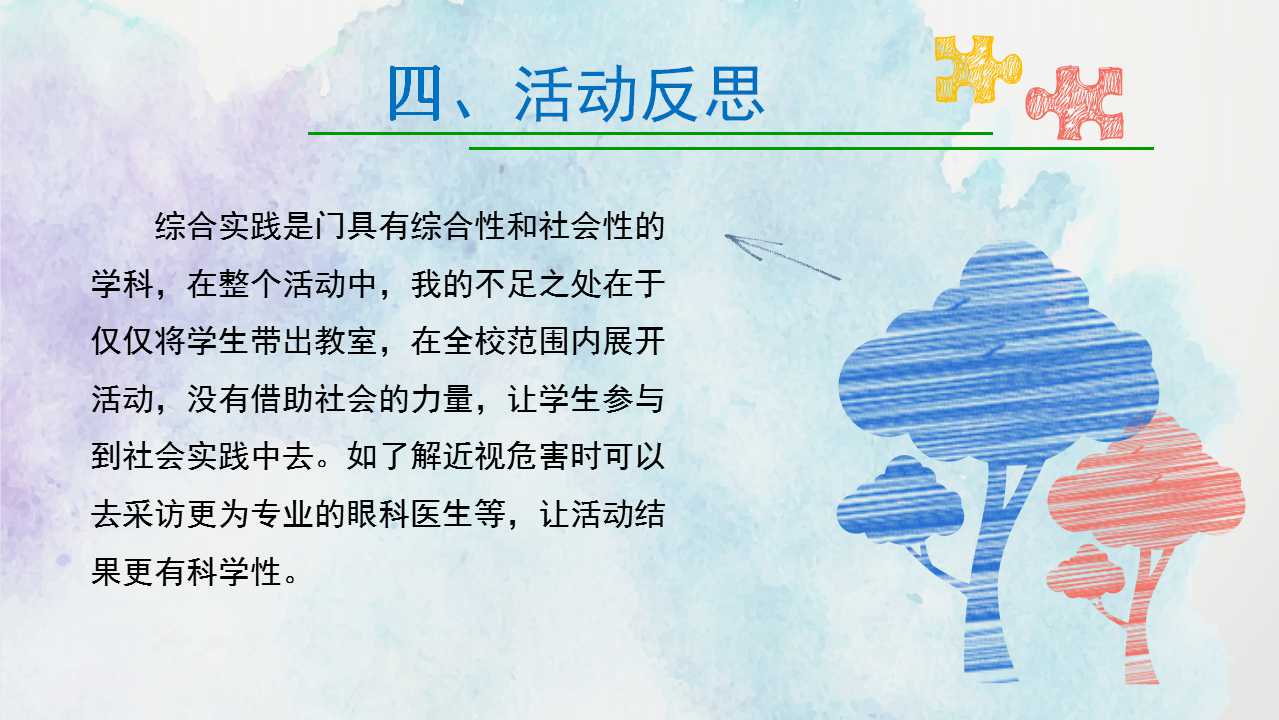 四、活动反思

综合实践是门具有综合性和社会性的学科，在整个活动中，我的不足之处在于仅仅将学生带出教室，在全校范围内展开活动，没有借助社会的力量，让学生参与到社会实践中去。如了解近视危害时可以去采访更为专业的眼科医生等，让活动结果更有科学性。